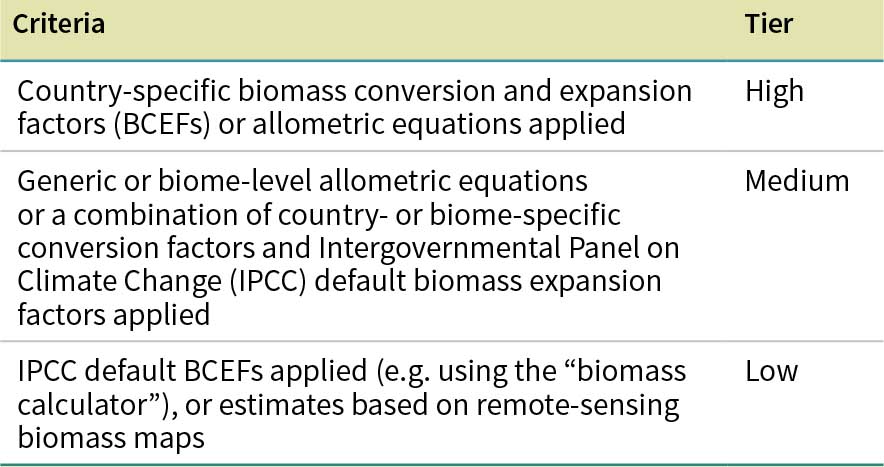 | Criteria | Tier |
|---|---|
| Country-specific biomass conversion and expansion factors (BCEFs) or allometric equations applied | High |
| Generic or biome-level allometric equations or a combination of country- or biome-specific conversion factors and Intergovernmental Panel on Climate Change (IPCC) default biomass expansion factors applied | Medium |
| IPCC default BCEFs applied (e.g. using the “biomass calculator”), or estimates based on remote-sensing biomass maps | Low |